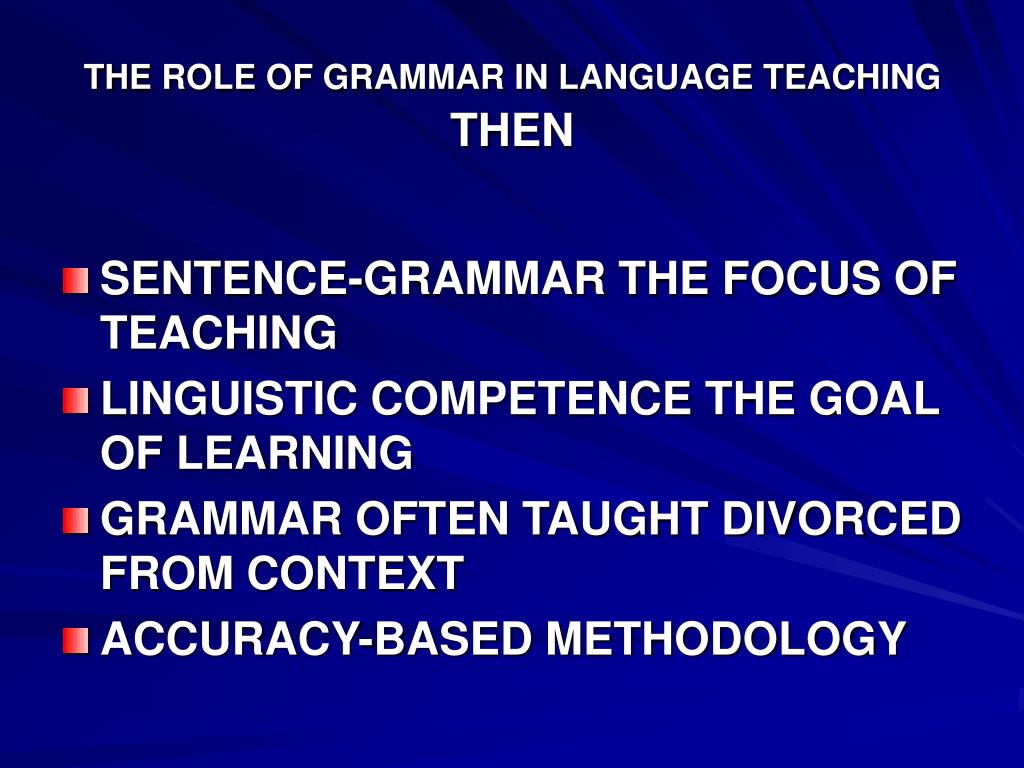 THE ROLE OF GRAMMAR IN LANGUAGE TEACHING
THEN

SENTENCE-GRAMMAR THE FOCUS OF TEACHING

LINGUISTIC COMPETENCE THE GOAL OF LEARNING

GRAMMAR OFTEN TAUGHT DIVORCED FROM CONTEXT

ACCURACY-BASED METHODOLOGY